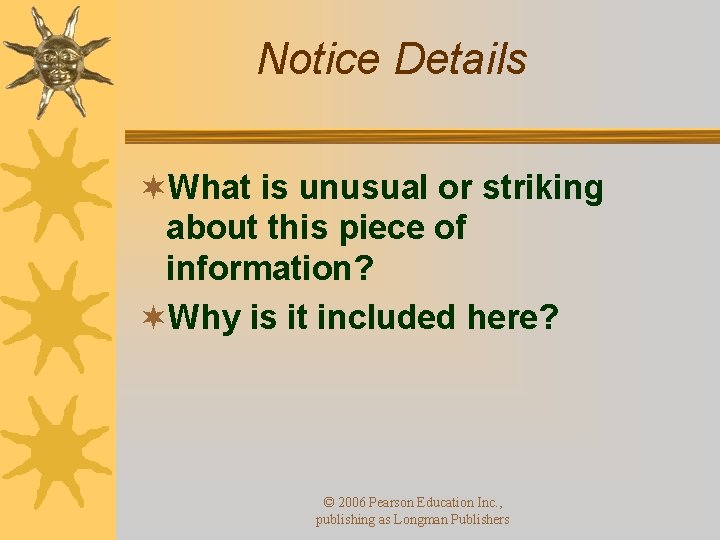 Notice Details

What is unusual or striking about this piece of information?

Why is it included here?

© 2006 Pearson Education Inc., publishing as Longman Publishers